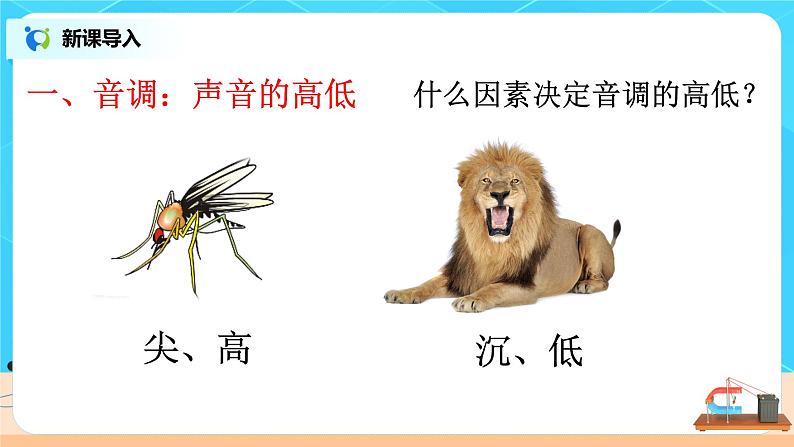 新课导入

一、音调：声音的高低

什么因素决定音调的高低？

尖、高

沉、低